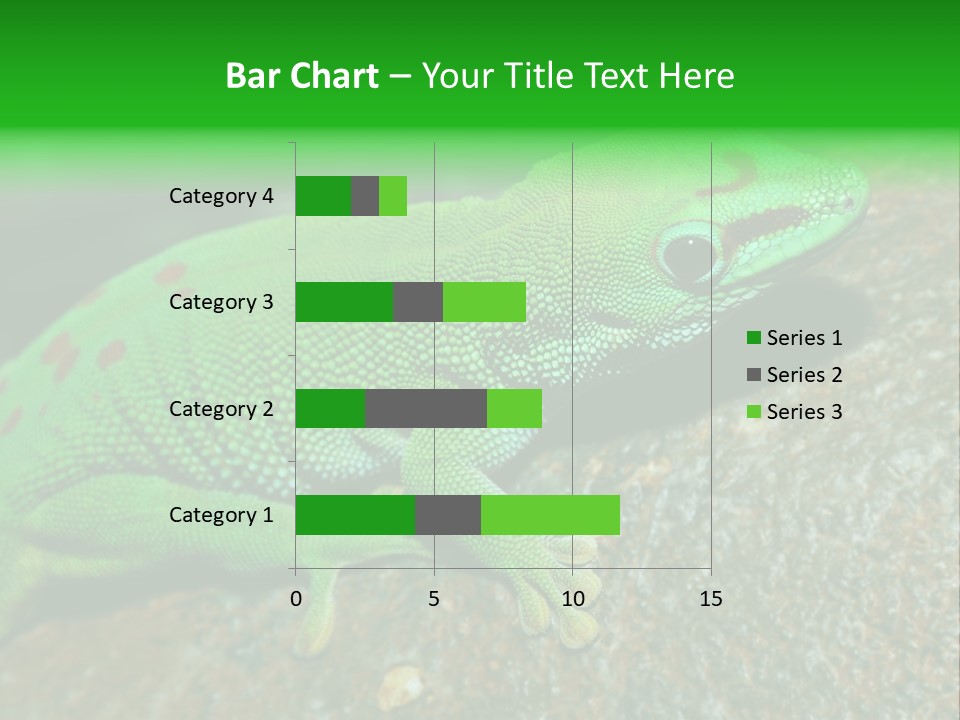 Bar Chart – Your Title Text Here

Category 4
Category 3
Category 2
Category 1

0 5 10 15

Series 1
Series 2
Series 3